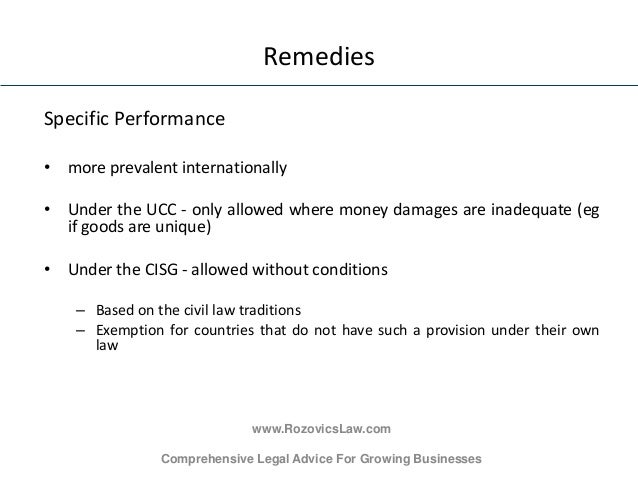 Remedies

Specific Performance

• more prevalent internationally

• Under the UCC - only allowed where money damages are inadequate (eg if goods are unique)

• Under the CISG - allowed without conditions

– Based on the civil law traditions
– Exemption for countries that do not have such a provision under their own law

www.RozovicsLaw.com

Comprehensive Legal Advice For Growing Businesses